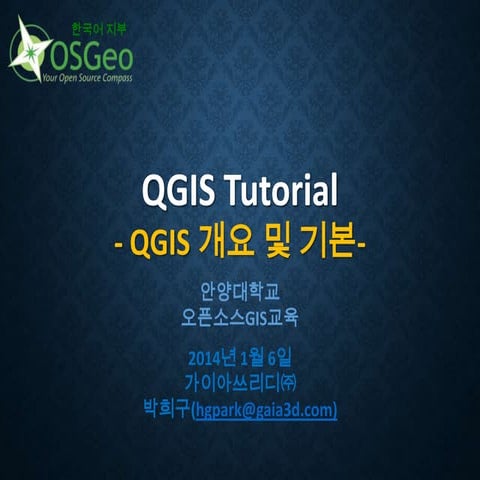 한국어 지부
OSGeo
Your Open Source Compass

QGIS Tutorial
- QGIS 개요 및 기본-

안양대학교
오픈소스GIS교육

2014년 1월 6일
가이아쓰리디㈜
박희구(hgpark@gaia3d.com)